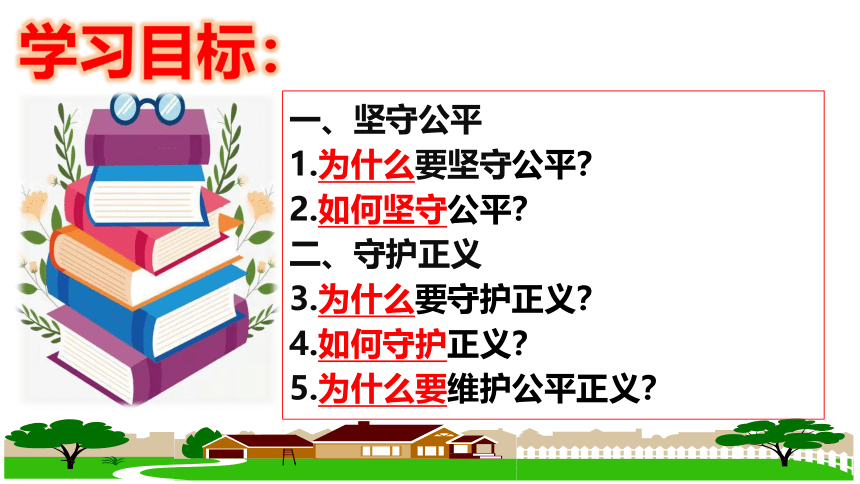 学习目标：

一、坚守公平
1.为什么要坚守公平？
2.如何坚守公平？
二、守护正义
3.为什么要守护正义？
4.如何守护正义？
5.为什么要维护公平正义？